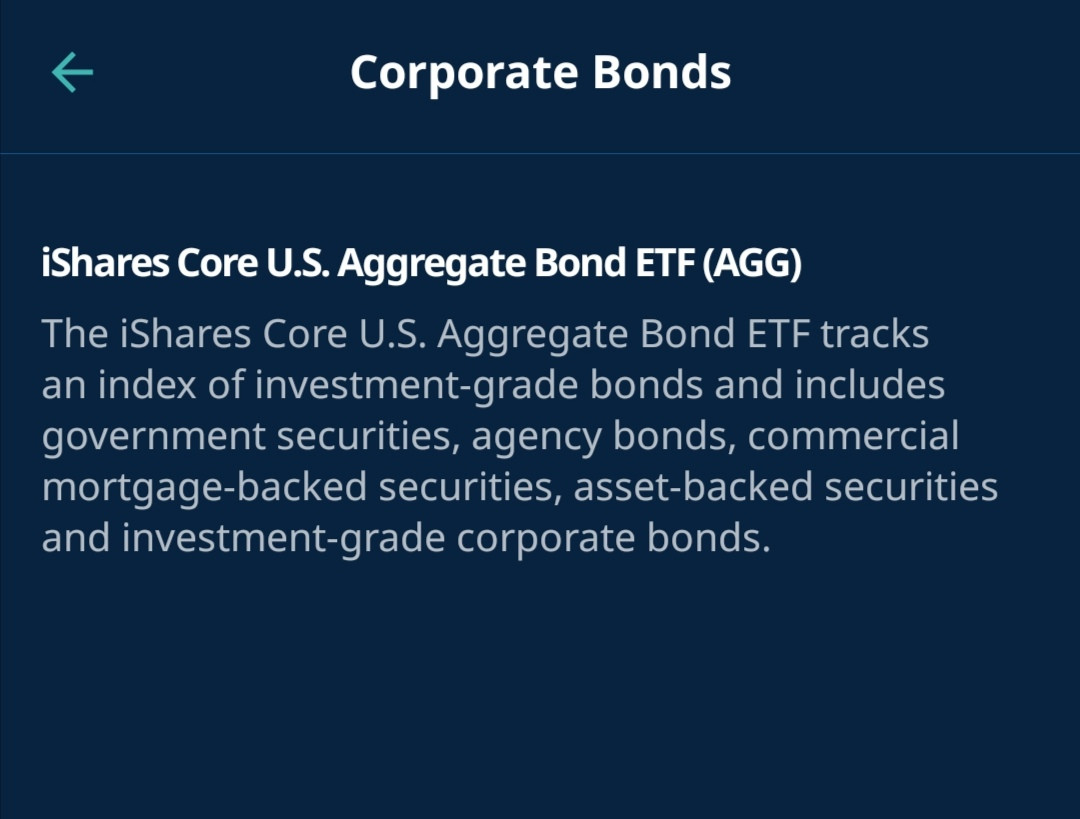 Corporate Bonds

iShares Core U.S. Aggregate Bond ETF (AGG)

The iShares Core U.S. Aggregate Bond ETF tracks an index of investment-grade bonds and includes government securities, agency bonds, commercial mortgage-backed securities, asset-backed securities and investment-grade corporate bonds.